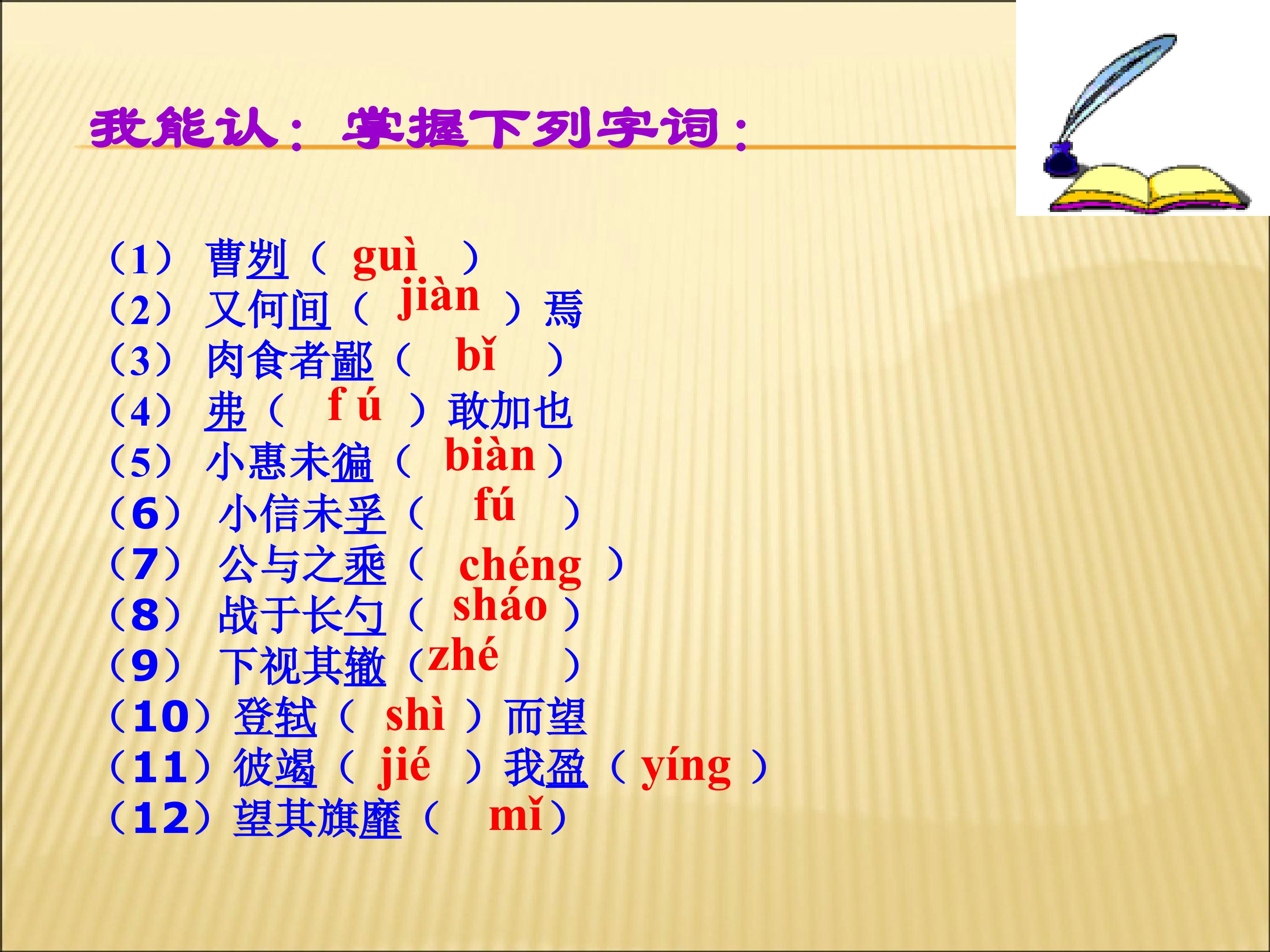 我能认：掌握下列字词：

（1）曹刿（ guì ）
（2）又何间（ jiàn ）焉
（3）肉食者鄙（ bǐ ）
（4）弗（ f ú ）敢加也
（5）小惠未徧（ biàn ）
（6）小信未孚（ fú ）
（7）公与之乘（ chéng ）
（8）战于长勺（ sháo ）
（9）下视其辙（zhé ）
（10）登轼（ shì ）而望
（11）彼竭（ jié ）我盈（ yíng ）
（12）望其旗靡（ mǐ）